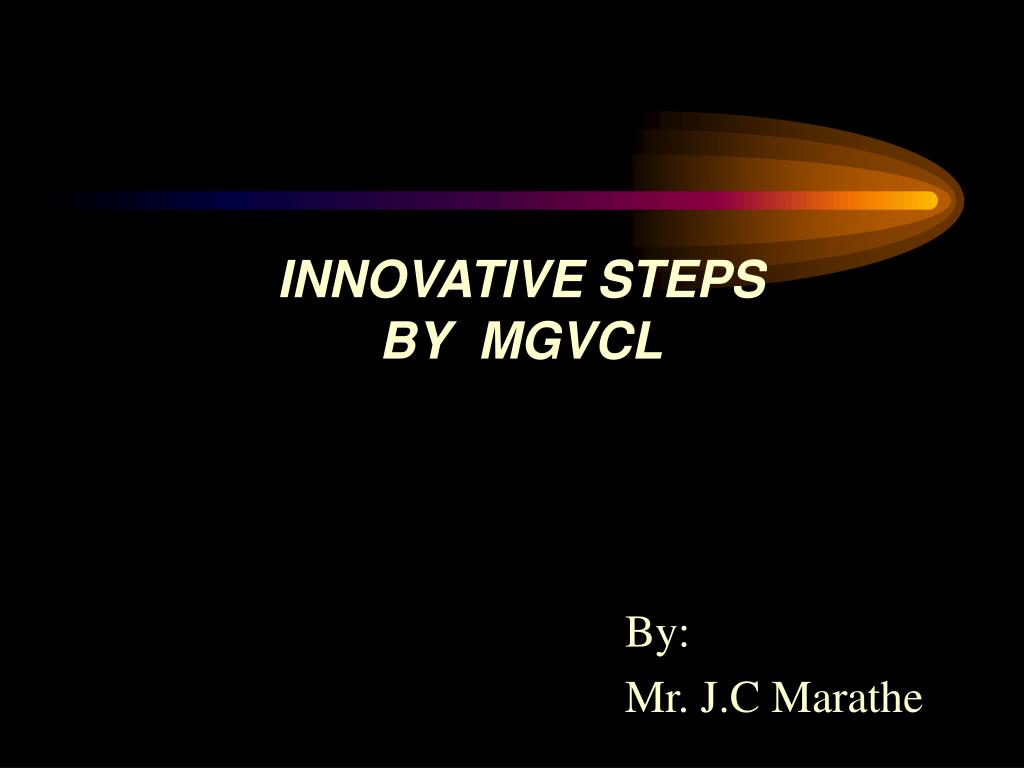 INNOVATIVE STEPS
BY MGVCL

By:
Mr. J.C Marathe